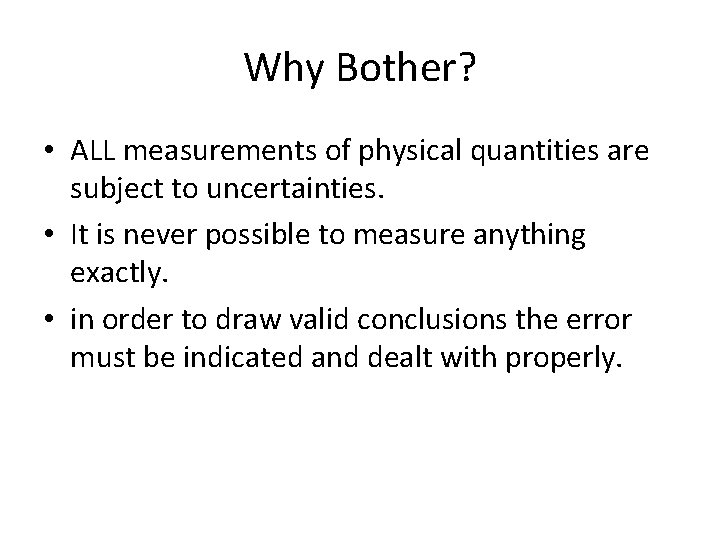 Why Bother?

• ALL measurements of physical quantities are subject to uncertainties.

• It is never possible to measure anything exactly.

• in order to draw valid conclusions the error must be indicated and dealt with properly.